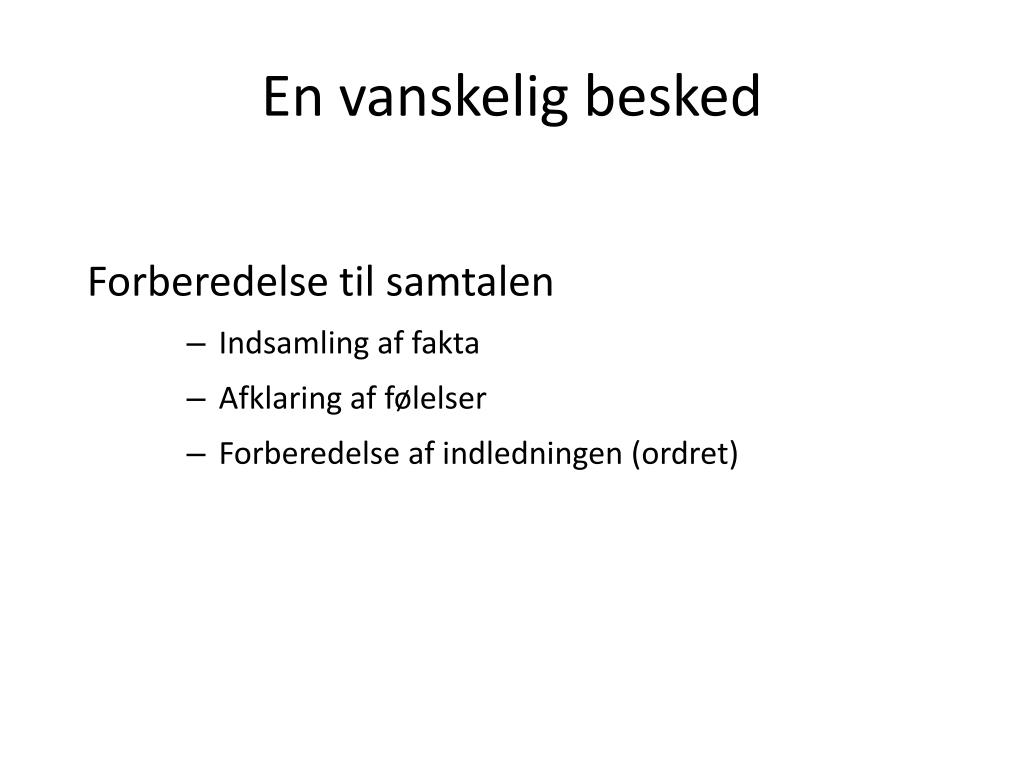 En vanskelig besked

Forberedelse til samtalen

– Indsamling af fakta
– Afklaring af følelser
– Forberedelse af indledningen (ordret)